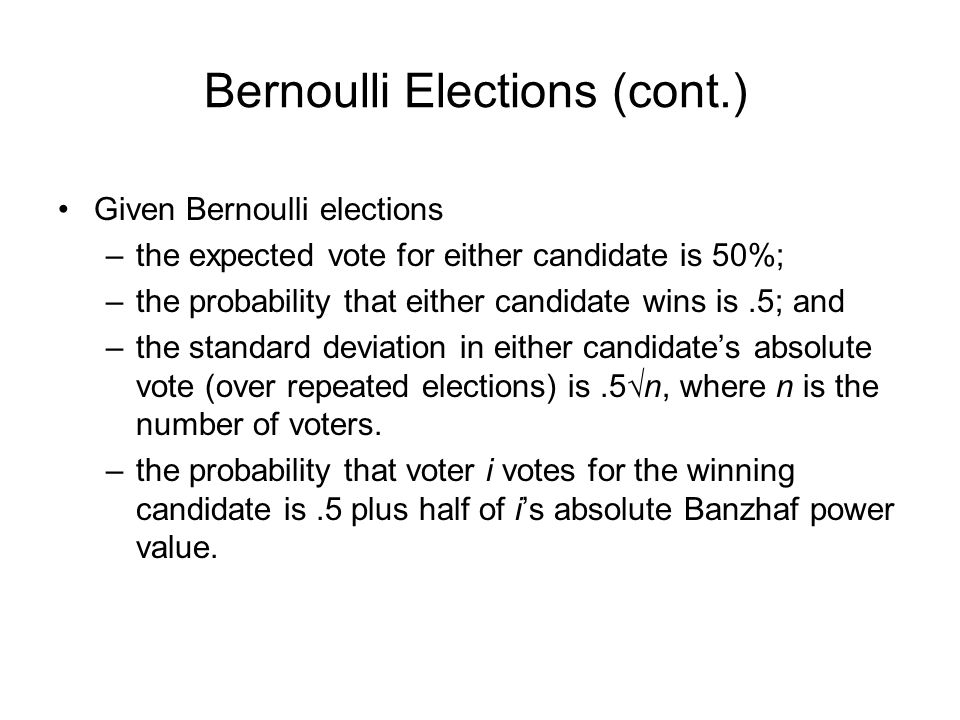 Bernoulli Elections (cont.)

• Given Bernoulli elections
– the expected vote for either candidate is 50%;
– the probability that either candidate wins is .5; and
– the standard deviation in either candidate's absolute vote (over repeated elections) is $.5\sqrt{n}$, where $n$ is the number of voters.
– the probability that voter $i$ votes for the winning candidate is .5 plus half of $i$'s absolute Banzhaf power value.